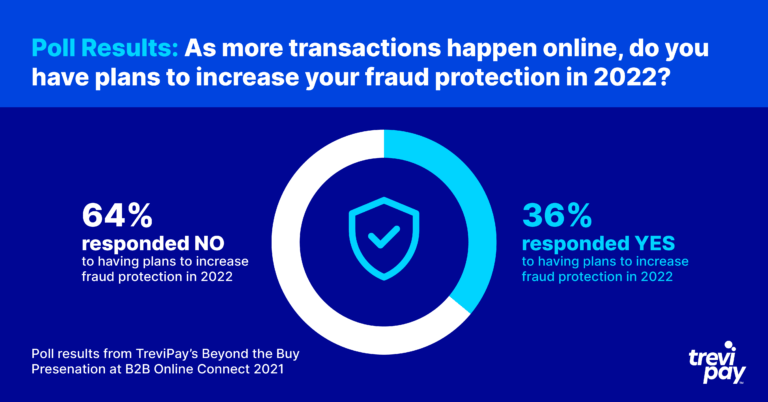 Poll Results: As more transactions happen online, do you have plans to increase your fraud protection in 2022?

64%
responded NO
to having plans to increase fraud protection in 2022

36%
responded YES
to having plans to increase fraud protection in 2022

Poll results from TreviPay's Beyond the Buy Presenation at B2B Online Connect 2021

trevi pay